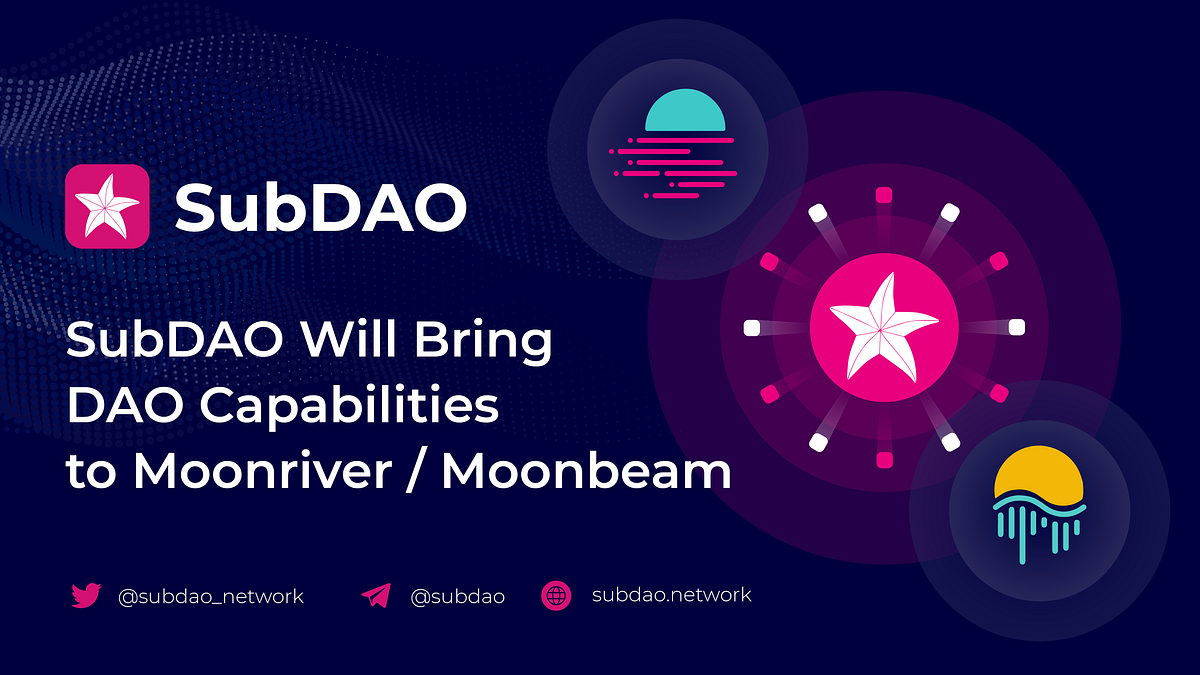 SubDAO

SubDAO Will Bring DAO Capabilities to Moonriver / Moonbeam

@subdao_network @subdao subdao.network